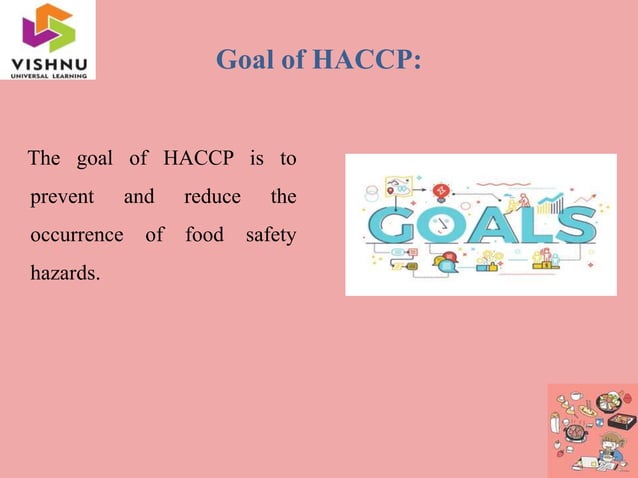 VISHNU
UNIVERSAL LEARNING

Goal of HACCP:

The goal of HACCP is to prevent and reduce the occurrence of food safety hazards.

GOALS